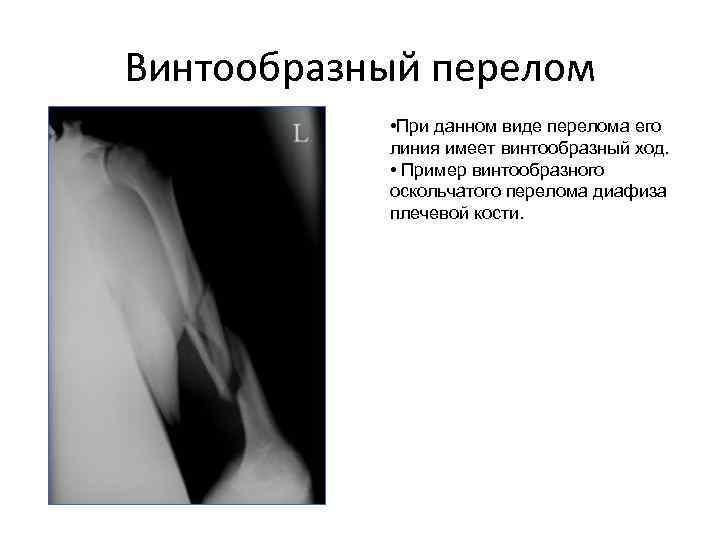 Винтообразный перелом

L

•При данном виде перелома его линия имеет винтообразный ход.
• Пример винтообразного оскольчатого перелома диафиза плечевой кости.